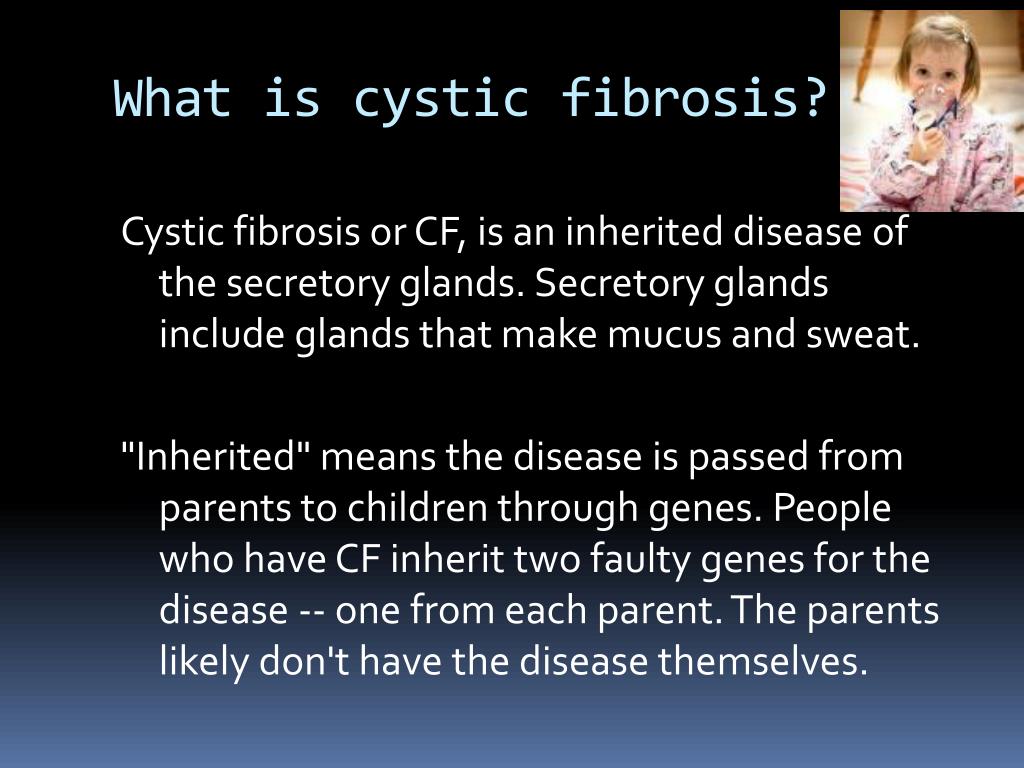 What is cystic fibrosis?

Cystic fibrosis or CF, is an inherited disease of the secretory glands. Secretory glands include glands that make mucus and sweat.

"Inherited" means the disease is passed from parents to children through genes. People who have CF inherit two faulty genes for the disease -- one from each parent. The parents likely don't have the disease themselves.